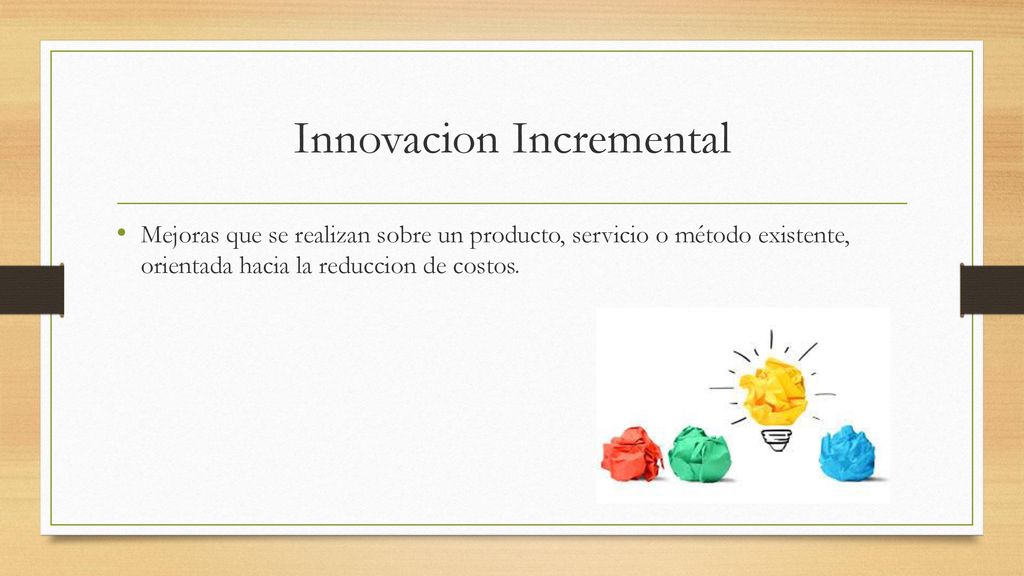 Innovacion Incremental

• Mejoras que se realizan sobre un producto, servicio o método existente, orientada hacia la reduccion de costos.